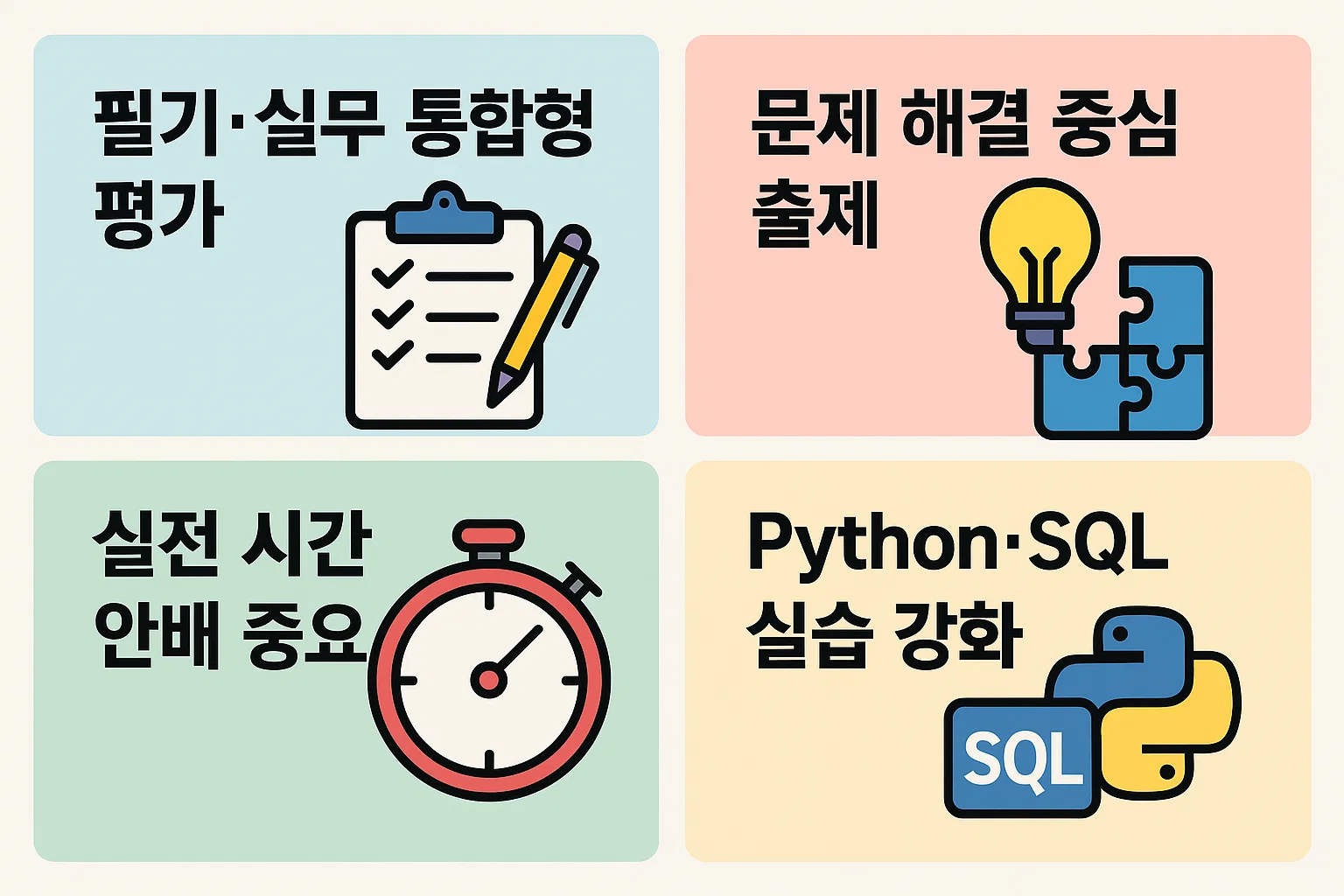 필기·실무 통합형 평가

문제 해결 중심 출제

실전 시간 안배 중요

Python·SQL 실습 강화

SQL